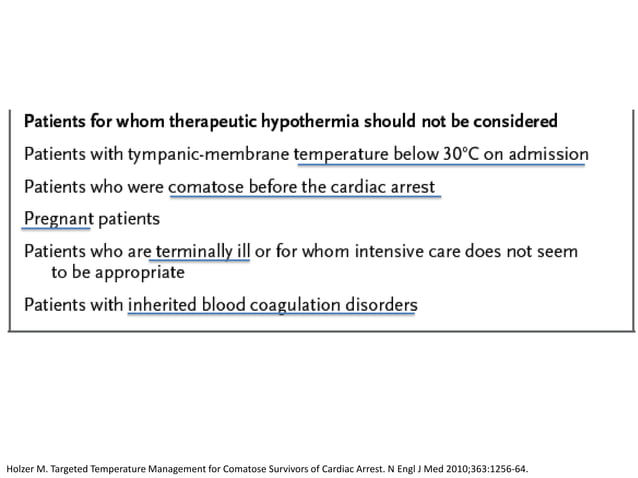 Patients for whom therapeutic hypothermia should not be considered

Patients with tympanic-membrane temperature below 30°C on admission

Patients who were comatose before the cardiac arrest

Pregnant patients

Patients who are terminally ill or for whom intensive care does not seem to be appropriate

Patients with inherited blood coagulation disorders

Holzer M. Targeted Temperature Management for Comatose Survivors of Cardiac Arrest. N Engl J Med 2010;363:1256-64.